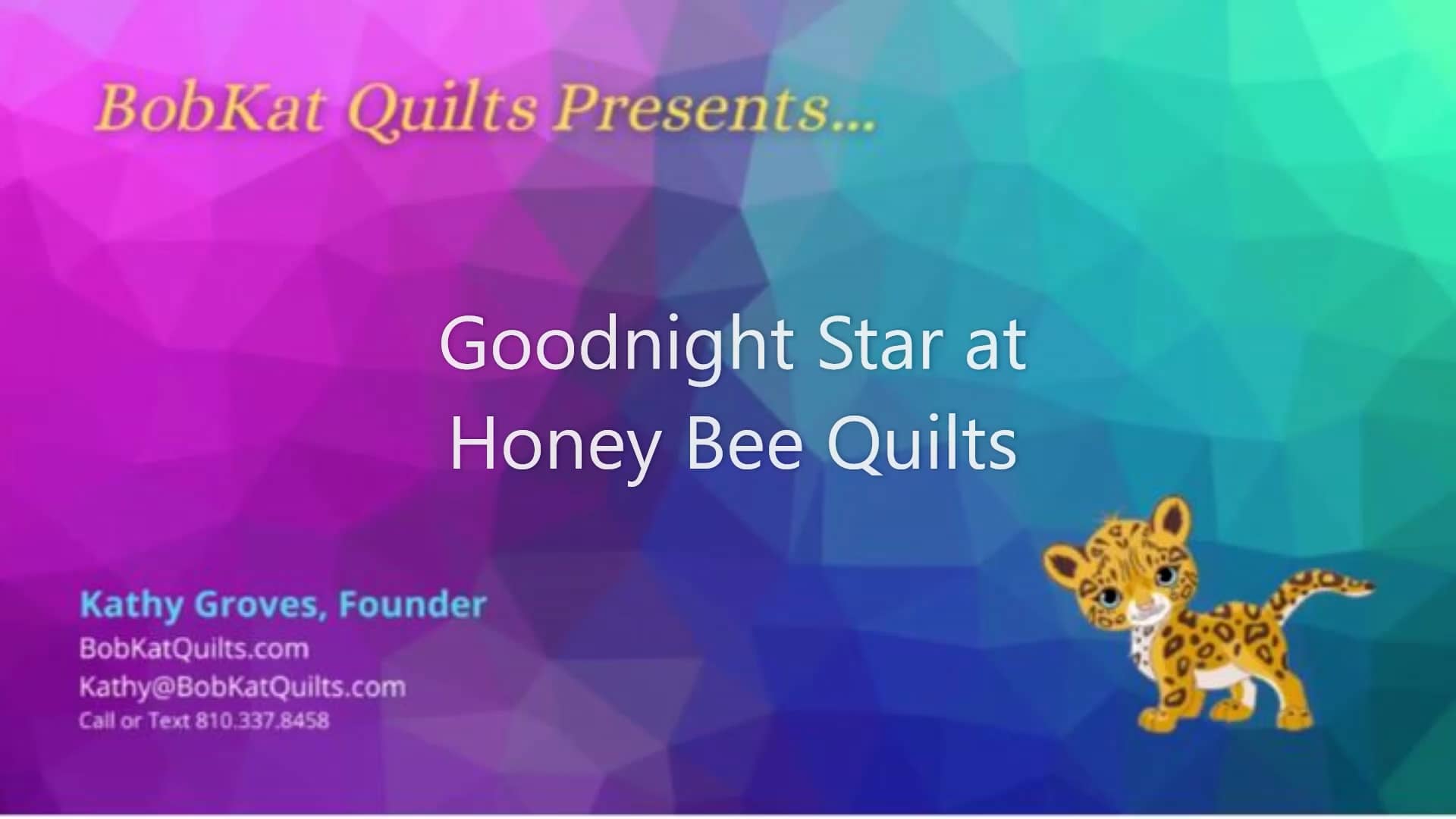 BobKat Quilts Presents...

Goodnight Star at Honey Bee Quilts

Kathy Groves, Founder
BobKatQuilts.com
Kathy@BobKatQuilts.com
Call or Text 810.337.8458